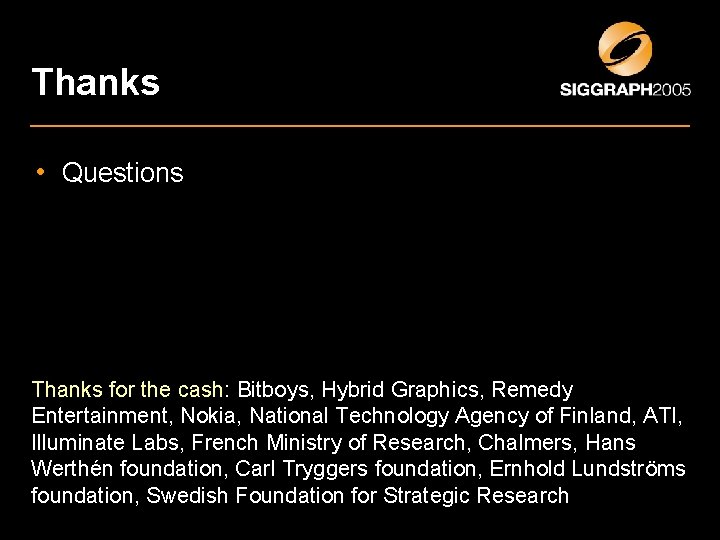 Thanks

SIGGRAPH2005

• Questions

Thanks for the cash: Bitboys, Hybrid Graphics, Remedy Entertainment, Nokia, National Technology Agency of Finland, ATI, Illuminate Labs, French Ministry of Research, Chalmers, Hans Werthén foundation, Carl Tryggers foundation, Ernhold Lundströms foundation, Swedish Foundation for Strategic Research